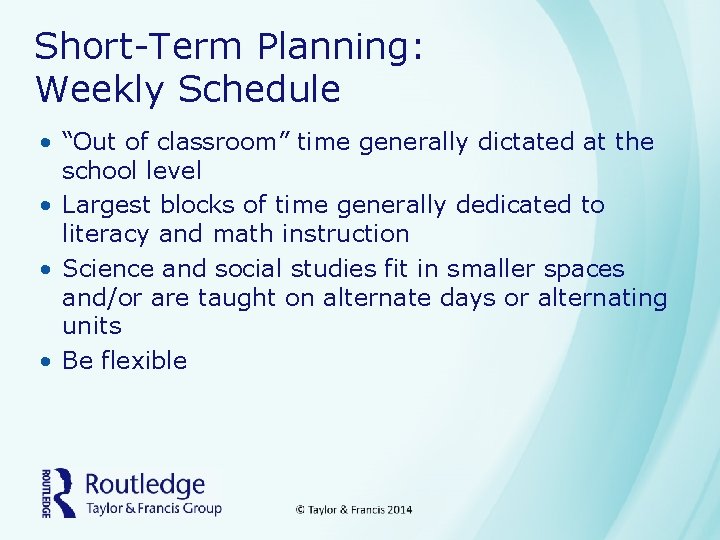 Short-Term Planning:
Weekly Schedule

• "Out of classroom" time generally dictated at the school level
• Largest blocks of time generally dedicated to literacy and math instruction
• Science and social studies fit in smaller spaces and/or are taught on alternate days or alternating units
• Be flexible

ROUTLEDGE Routledge
Taylor & Francis Group

© Taylor & Francis 2014